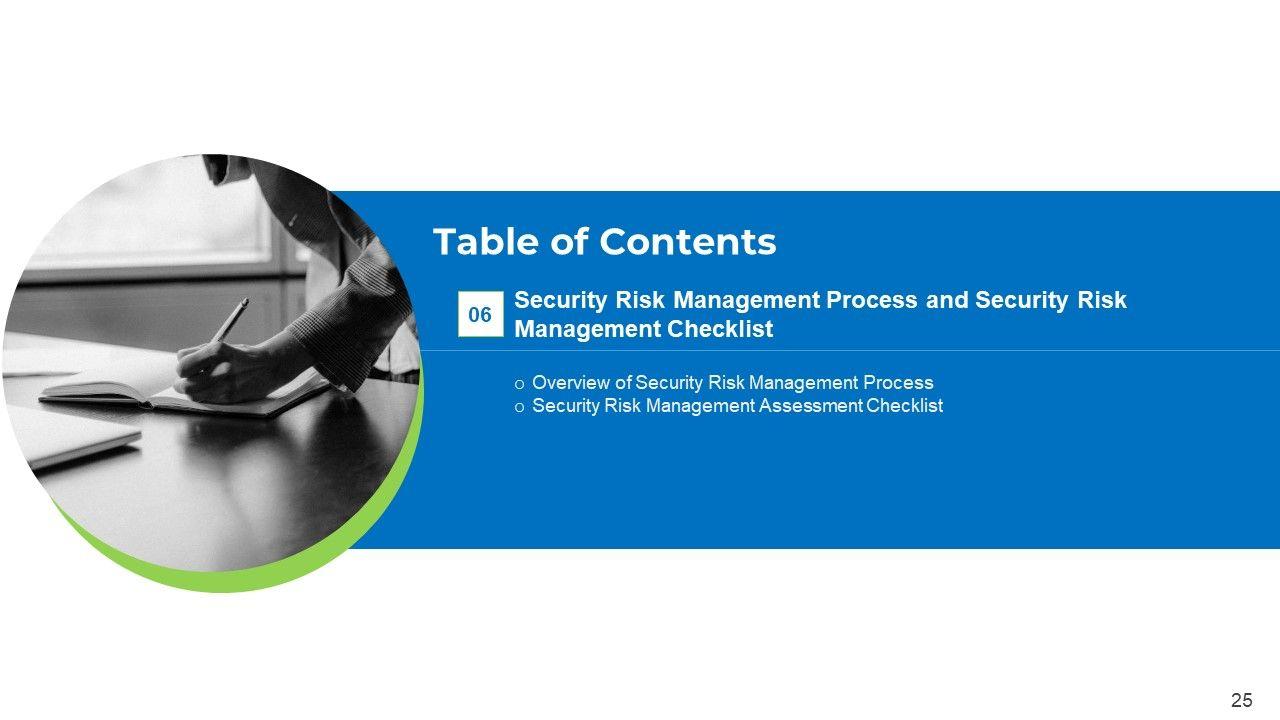 Table of Contents

06

Security Risk Management Process and Security Risk Management Checklist

o Overview of Security Risk Management Process
o Security Risk Management Assessment Checklist

25